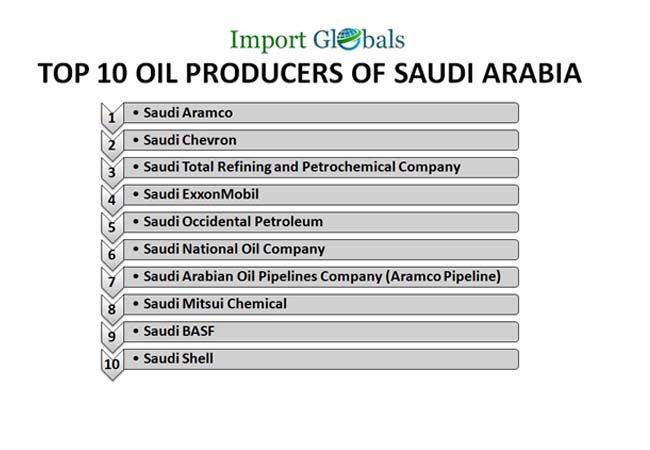 Import Globals

TOP 10 OIL PRODUCERS OF SAUDI ARABIA

1 • Saudi Aramco
2 • Saudi Chevron
3 • Saudi Total Refining and Petrochemical Company
4 • Saudi ExxonMobil
5 • Saudi Occidental Petroleum
6 • Saudi National Oil Company
7 • Saudi Arabian Oil Pipelines Company (Aramco Pipeline)
8 • Saudi Mitsui Chemical
9 • Saudi BASF
10 • Saudi Shell